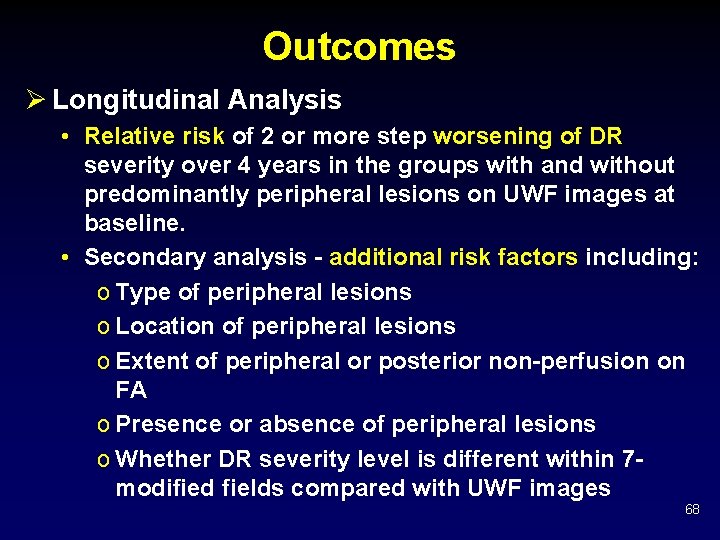 Outcomes

➢ Longitudinal Analysis

• Relative risk of 2 or more step worsening of DR severity over 4 years in the groups with and without predominantly peripheral lesions on UWF images at baseline.

• Secondary analysis - additional risk factors including:

o Type of peripheral lesions

o Location of peripheral lesions

o Extent of peripheral or posterior non-perfusion on FA

o Presence or absence of peripheral lesions

o Whether DR severity level is different within 7-modified fields compared with UWF images

68